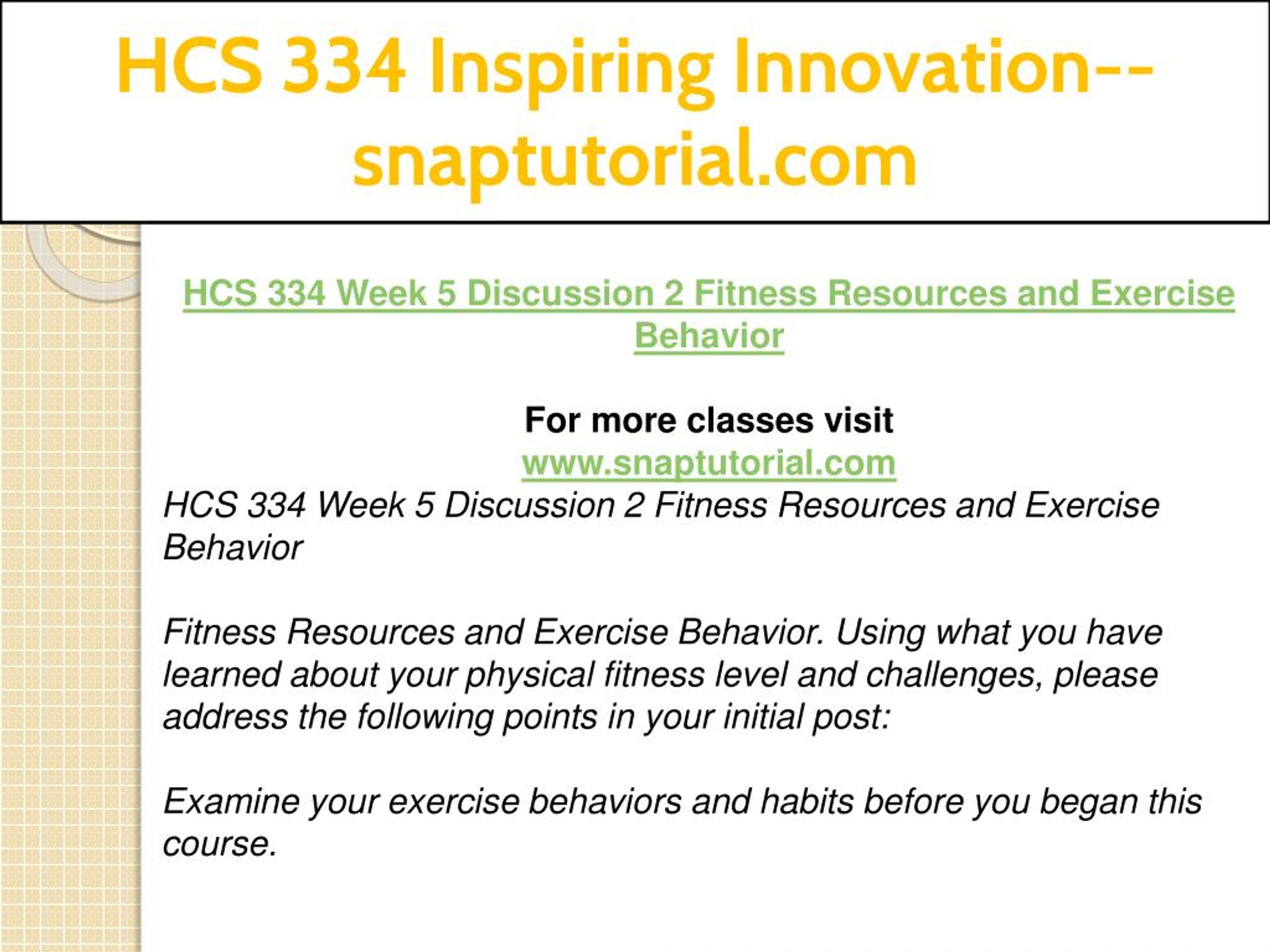 HCS 334 Inspiring Innovation--snaptutorial.com

HCS 334 Week 5 Discussion 2 Fitness Resources and Exercise Behavior

For more classes visit
www.snaptutorial.com
HCS 334 Week 5 Discussion 2 Fitness Resources and Exercise Behavior

Fitness Resources and Exercise Behavior. Using what you have learned about your physical fitness level and challenges, please address the following points in your initial post:

Examine your exercise behaviors and habits before you began this course.